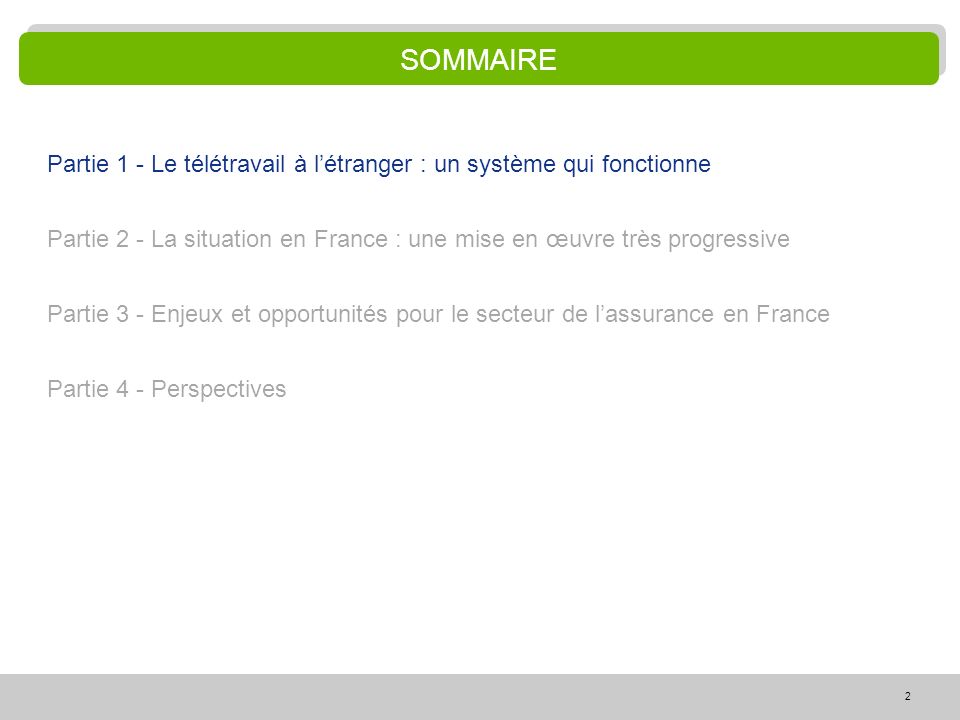 SOMMAIRE

Partie 1 - Le télétravail à l’étranger : un système qui fonctionne

Partie 2 - La situation en France : une mise en œuvre très progressive

Partie 3 - Enjeux et opportunités pour le secteur de l’assurance en France

Partie 4 - Perspectives

2